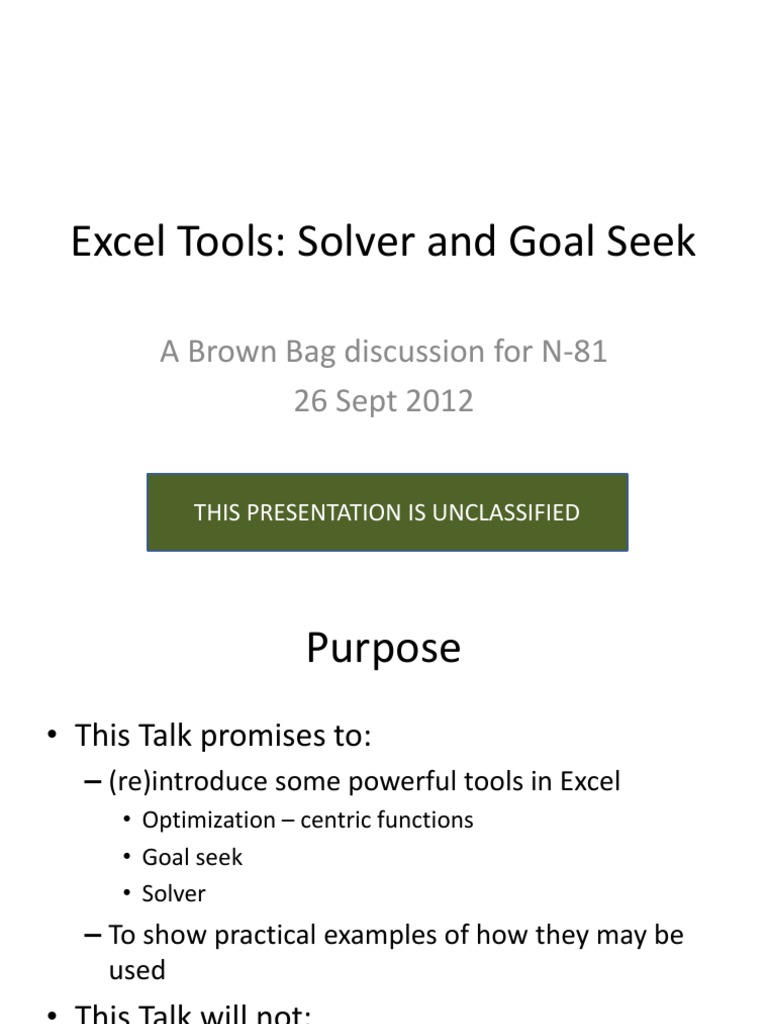 Excel Tools: Solver and Goal Seek

A Brown Bag discussion for N-81
26 Sept 2012

THIS PRESENTATION IS UNCLASSIFIED

Purpose

• This Talk promises to:
– (re)introduce some powerful tools in Excel
• Optimization – centric functions
• Goal seek
• Solver
– To show practical examples of how they may be used
• This Talk will not: